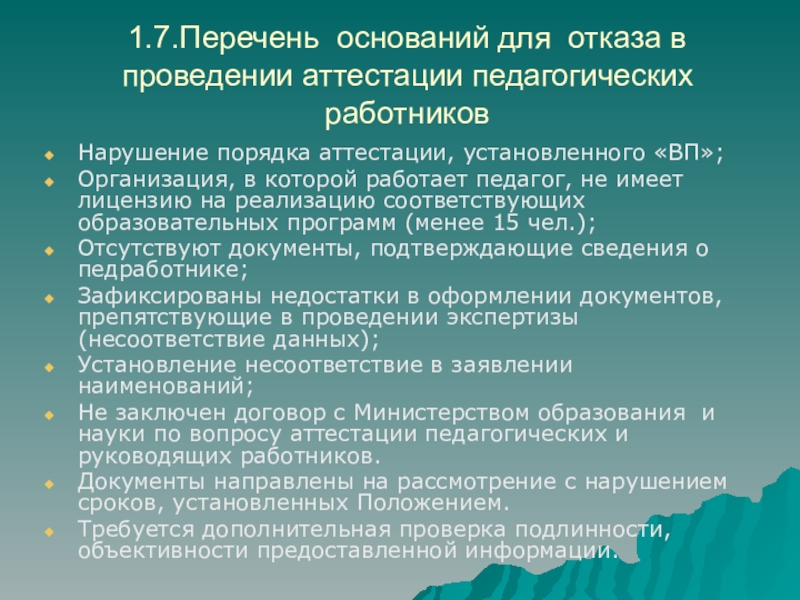 1.7.Перечень оснований для отказа в проведении аттестации педагогических работников

Нарушение порядка аттестации, установленного «ВП»;
Организация, в которой работает педагог, не имеет лицензию на реализацию соответствующих образовательных программ (менее 15 чел.);
Отсутствуют документы, подтверждающие сведения о педработнике;
Зафиксированы недостатки в оформлении документов, препятствующие в проведении экспертизы (несоответствие данных);
Установление несоответствие в заявлении наименований;
Не заключен договор с Министерством образования и науки по вопросу аттестации педагогических и руководящих работников.
Документы направлены на рассмотрение с нарушением сроков, установленных Положением.
Требуется дополнительная проверка подлинности, объективности предоставленной информации.